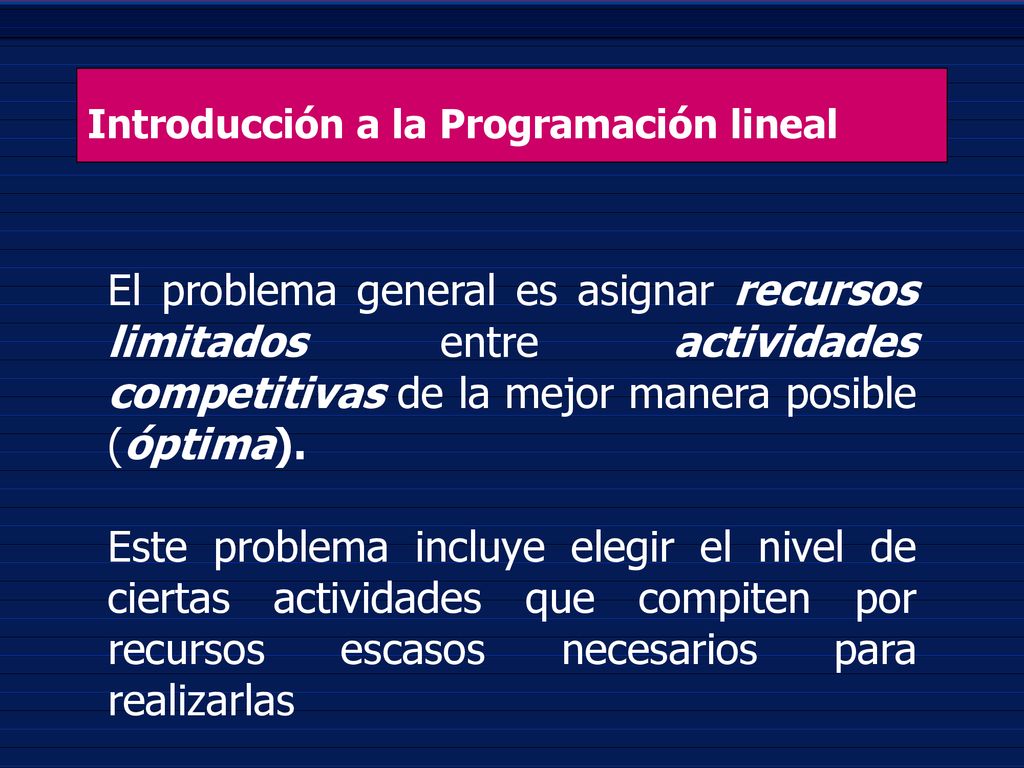 Introducción a la Programación lineal

El problema general es asignar recursos limitados entre actividades competitivas de la mejor manera posible (óptima).

Este problema incluye elegir el nivel de ciertas actividades que compiten por recursos escasos necesarios para realizarlas